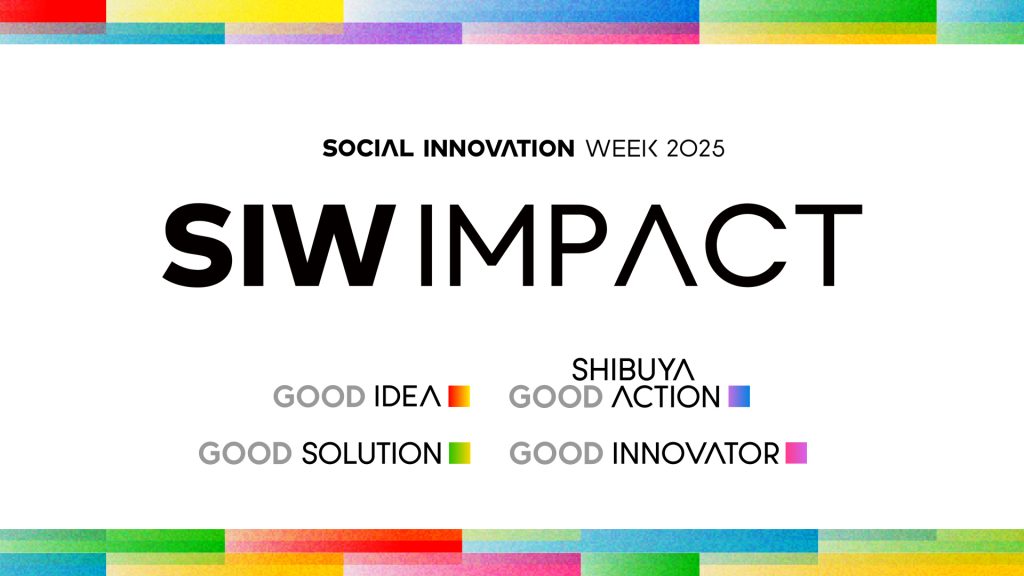 SOCIAL INNOVATION WEEK 2025

SIW IMPACT

GOOD IDEA

SHIBUYA GOOD ACTION

GOOD SOLUTION

GOOD INNOVATOR